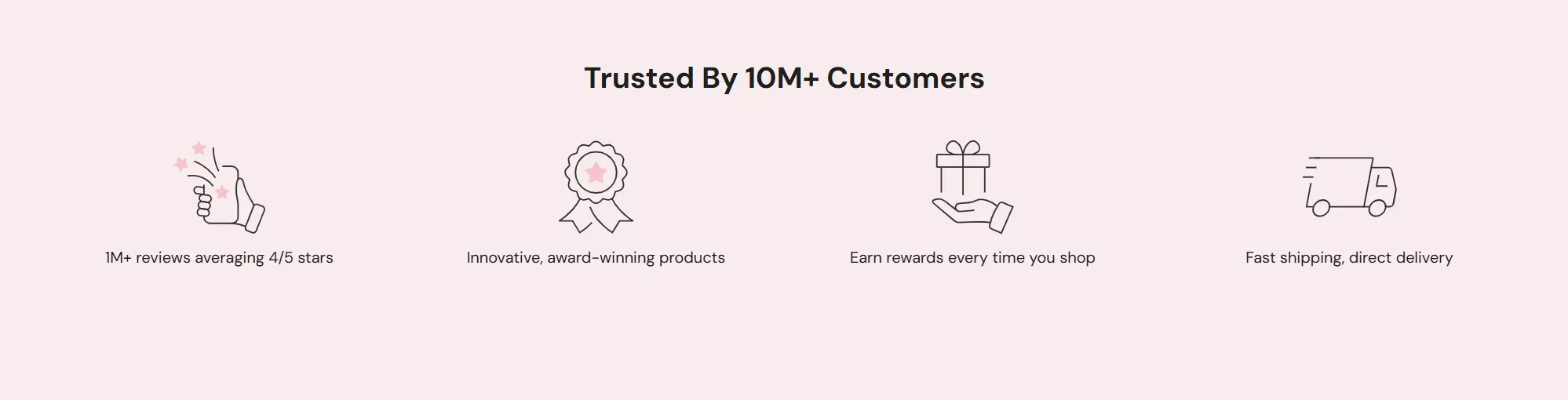 Trusted By 10M+ Customers

1M+ reviews averaging 4/5 stars

Innovative, award-winning products

Earn rewards every time you shop

Fast shipping, direct delivery